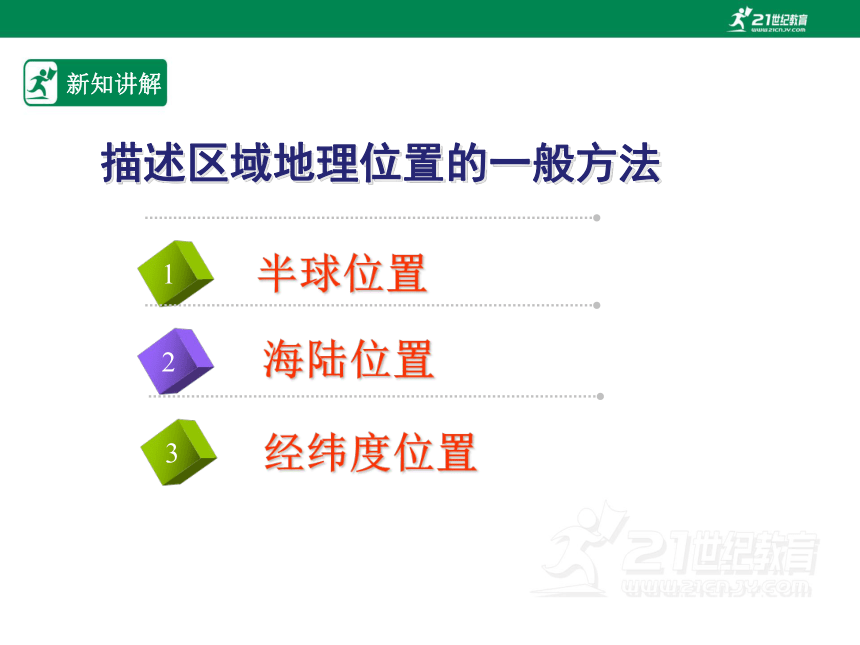 21世纪教育
www.21cnjy.com

新知讲解

描述区域地理位置的一般方法

1 半球位置

2 海陆位置

3 经纬度位置

21世纪教育
www.21cnjy.com